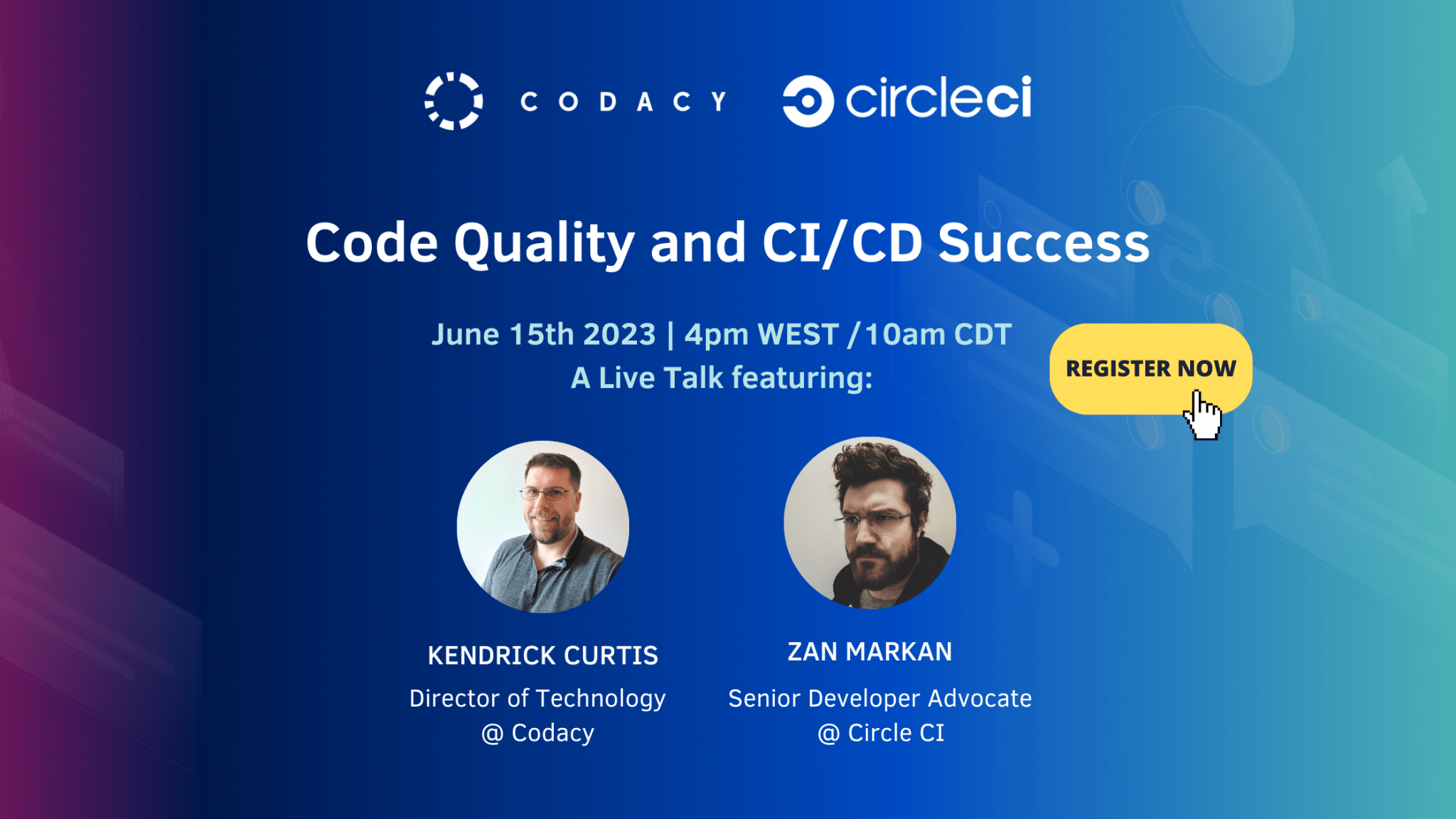 CODACY circleci

Code Quality and CI/CD Success

June 15th 2023 | 4pm WEST /10am CDT
A Live Talk featuring:

REGISTER NOW

KENDRICK CURTIS
Director of Technology
@ Codacy

ZAN MARKAN
Senior Developer Advocate
@ Circle CI